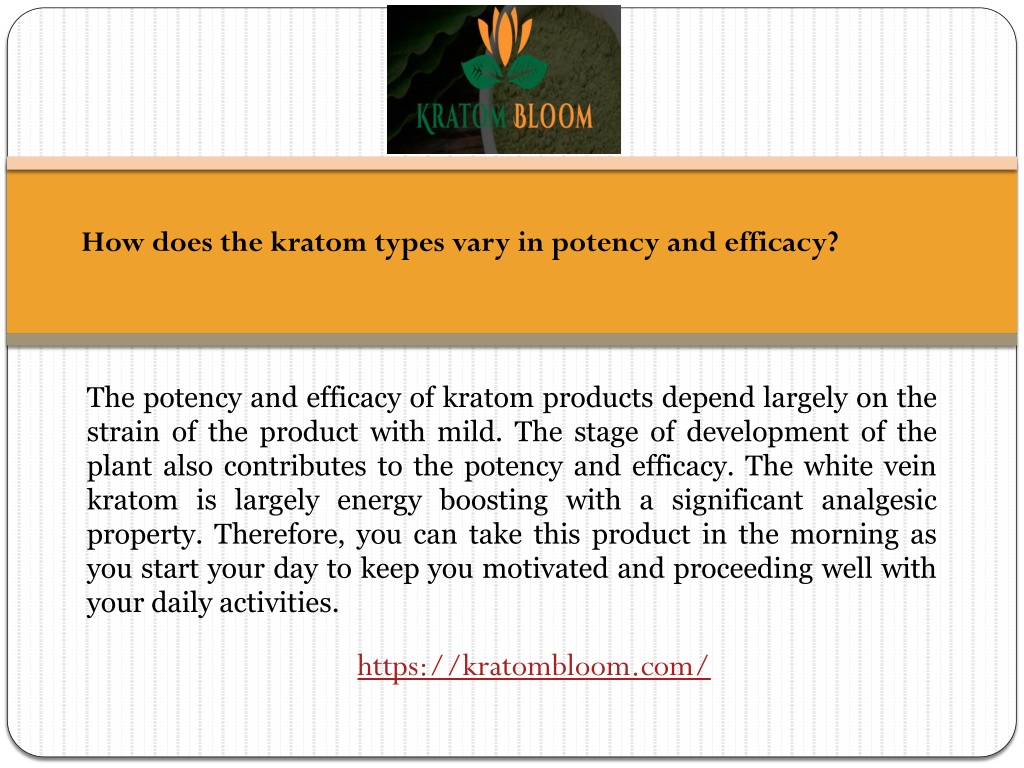 KRATOM BLOOM

How does the kratom types vary in potency and efficacy?

The potency and efficacy of kratom products depend largely on the strain of the product with mild. The stage of development of the plant also contributes to the potency and efficacy. The white vein kratom is largely energy boosting with a significant analgesic property. Therefore, you can take this product in the morning as you start your day to keep you motivated and proceeding well with your daily activities.

https://kratombloom.com/